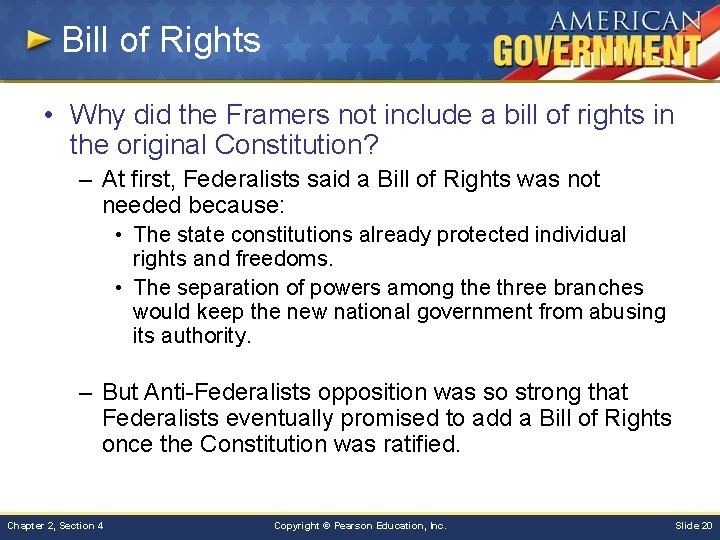 Bill of Rights

AMERICAN GOVERNMENT

• Why did the Framers not include a bill of rights in the original Constitution?

– At first, Federalists said a Bill of Rights was not needed because:

• The state constitutions already protected individual rights and freedoms.

• The separation of powers among the three branches would keep the new national government from abusing its authority.

– But Anti-Federalists opposition was so strong that Federalists eventually promised to add a Bill of Rights once the Constitution was ratified.

Chapter 2, Section 4

Copyright © Pearson Education, Inc.

Slide 20